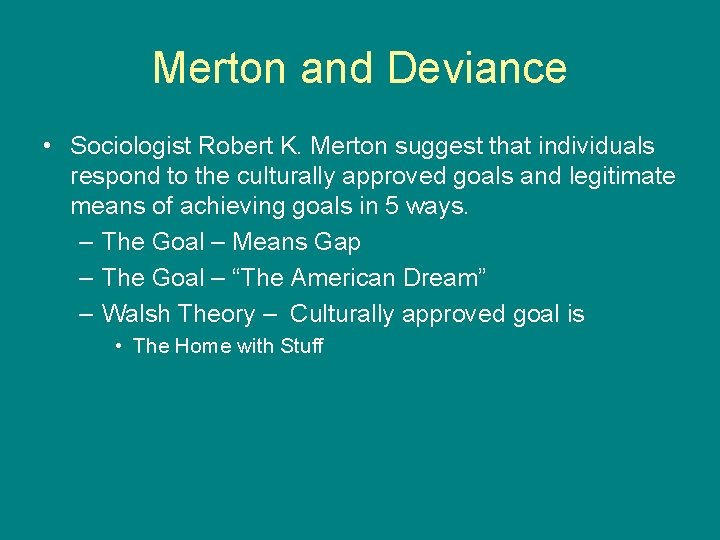 Merton and Deviance

• Sociologist Robert K. Merton suggest that individuals respond to the culturally approved goals and legitimate means of achieving goals in 5 ways.

– The Goal – Means Gap

– The Goal – “The American Dream”

– Walsh Theory – Culturally approved goal is

• The Home with Stuff